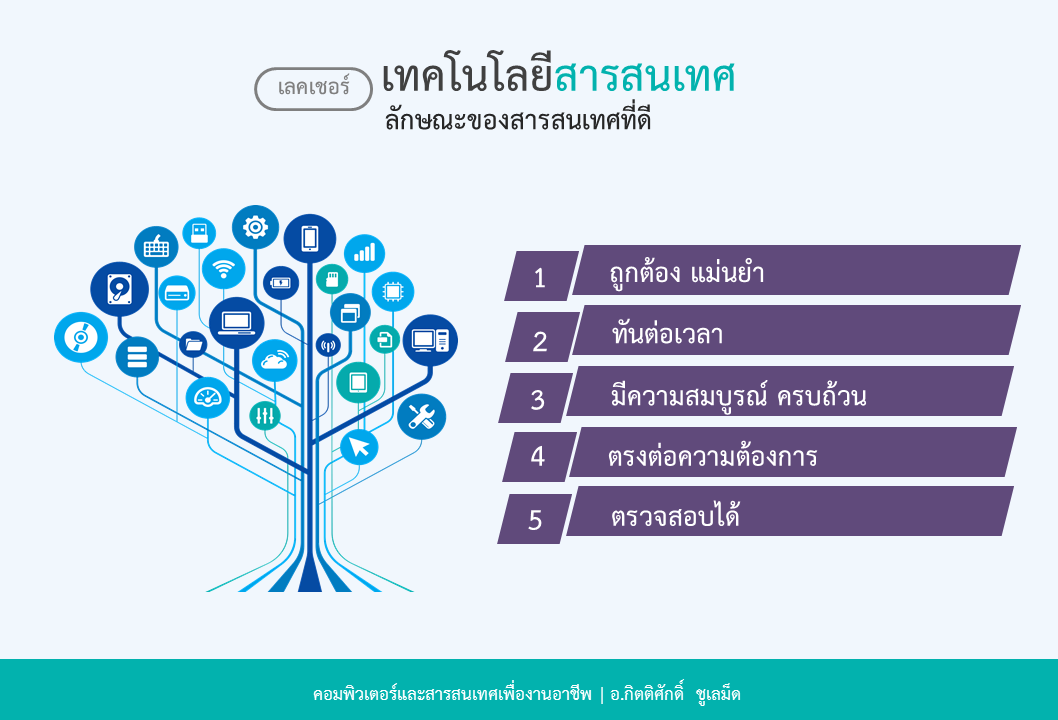 เลคเชอร์ เทคโนโลยีสารสนเทศ
ลักษณะของสารสนเทศที่ดี

1 ถูกต้อง แม่นยำ
2 ทันต่อเวลา
3 มีความสมบูรณ์ ครบถ้วน
4 ตรงต่อความต้องการ
5 ตรวจสอบได้

คอมพิวเตอร์และสารสนเทศเพื่องานอาชีพ | อ.กิตติศักดิ์ ชูเลม็ด